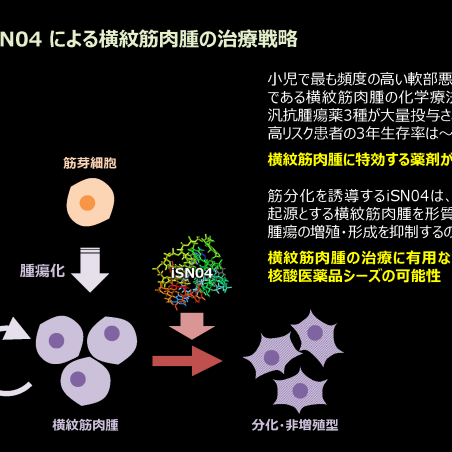 N04 による横紋筋肉腫の治療戦略

小児で最も頻度の高い軟部悪
である横紋筋肉腫の化学療法
汎抗腫瘍薬3種が大量投与さ
高リスク患者の3年生存率は～

横紋筋肉腫に特効する薬剤が

筋分化を誘導するiSN04は、
起源とする横紋筋肉腫を形質
腫瘍の増殖・形成を抑制するの

横紋筋肉腫の治療に有用な
核酸医薬品シーズの可能性

筋芽細胞

腫瘍化

iSN04

横紋筋肉腫

分化・非増殖型